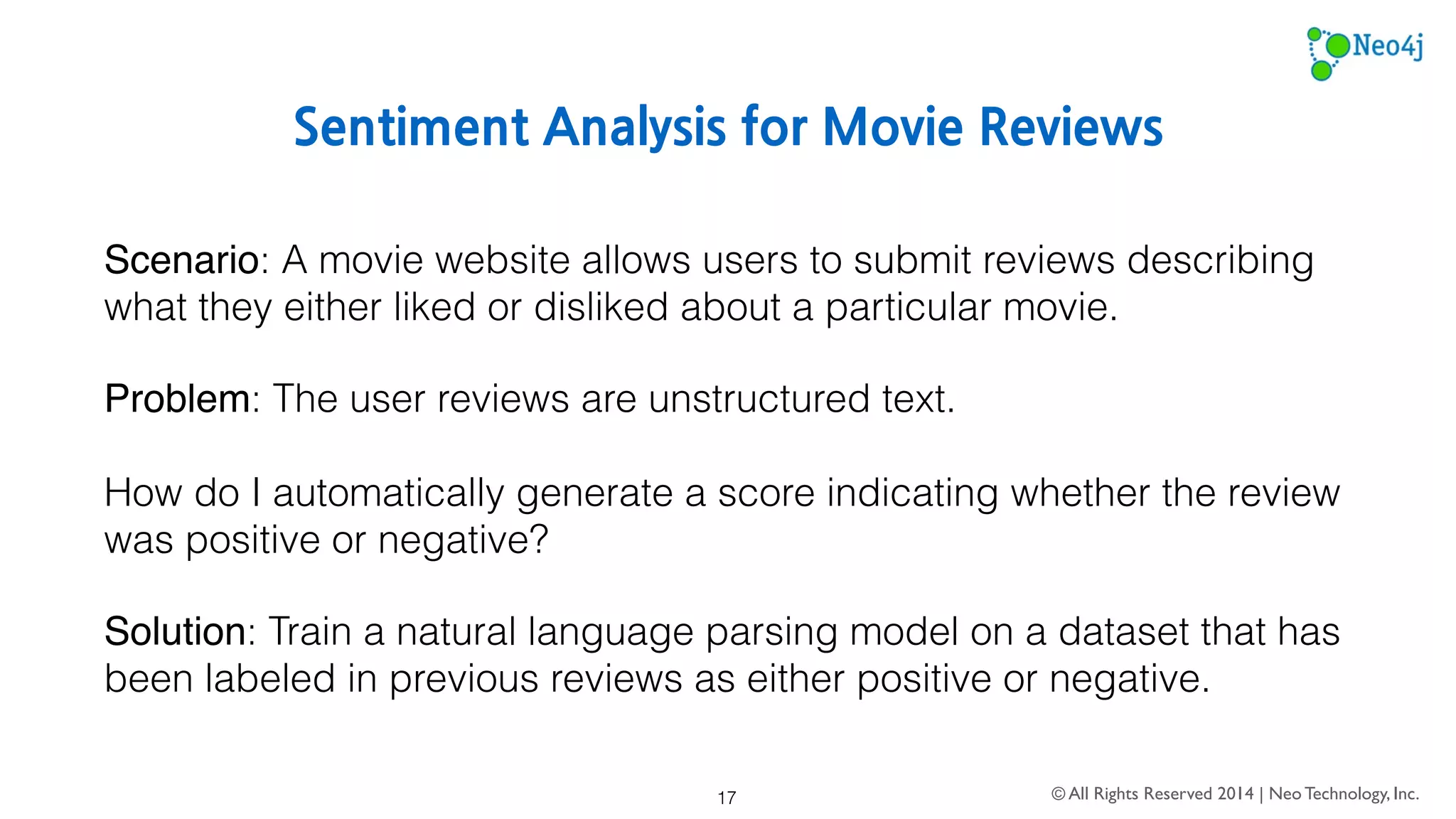 Neo4j

Sentiment Analysis for Movie Reviews

Scenario: A movie website allows users to submit reviews describing what they either liked or disliked about a particular movie.

Problem: The user reviews are unstructured text.

How do I automatically generate a score indicating whether the review was positive or negative?

Solution: Train a natural language parsing model on a dataset that has been labeled in previous reviews as either positive or negative.

17

© All Rights Reserved 2014 | Neo Technology, Inc.